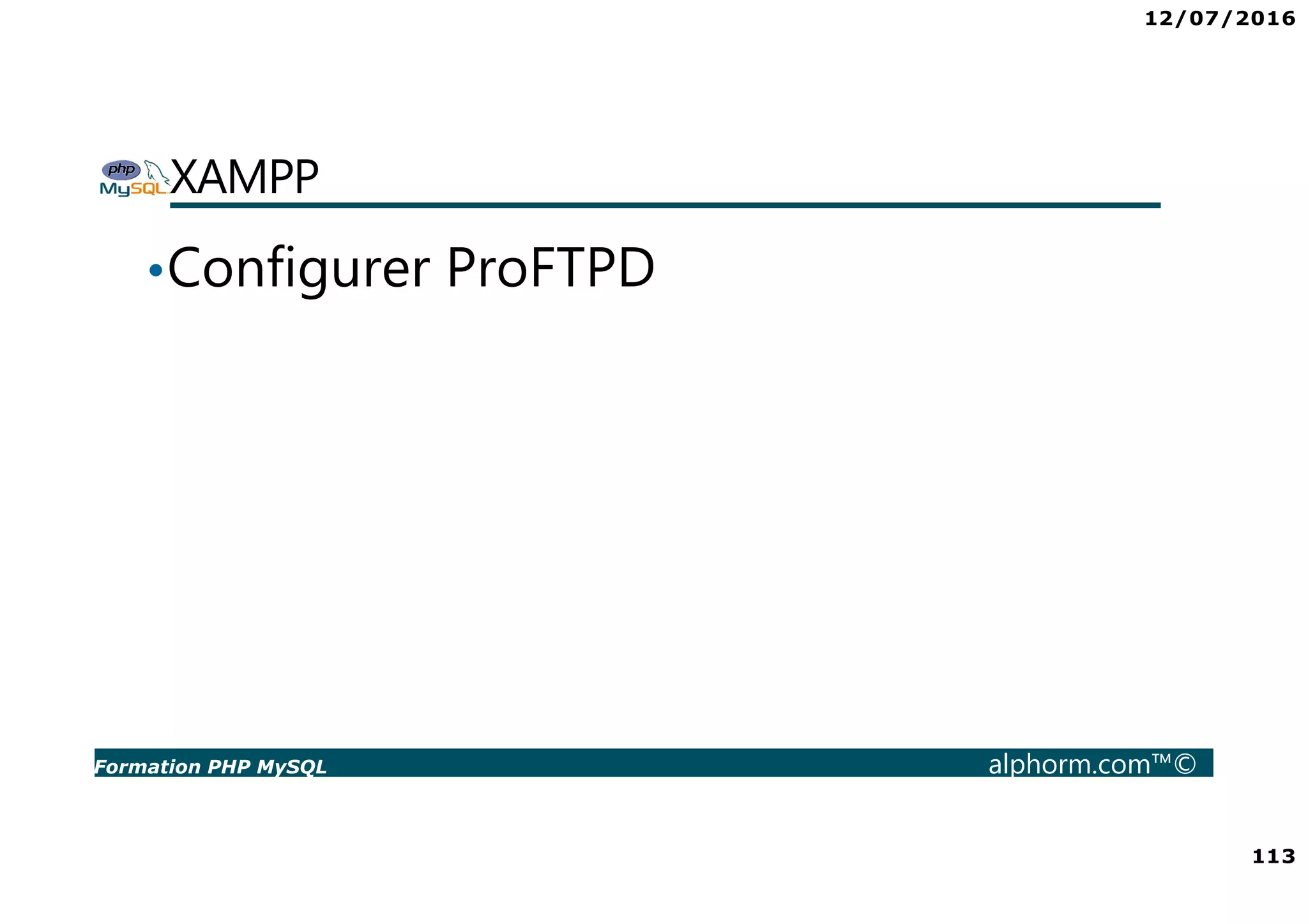 12/07/2016

php MySQL XAMPP

•Configurer ProFTPD

Formation PHP MySQL alphorm.com™©

113